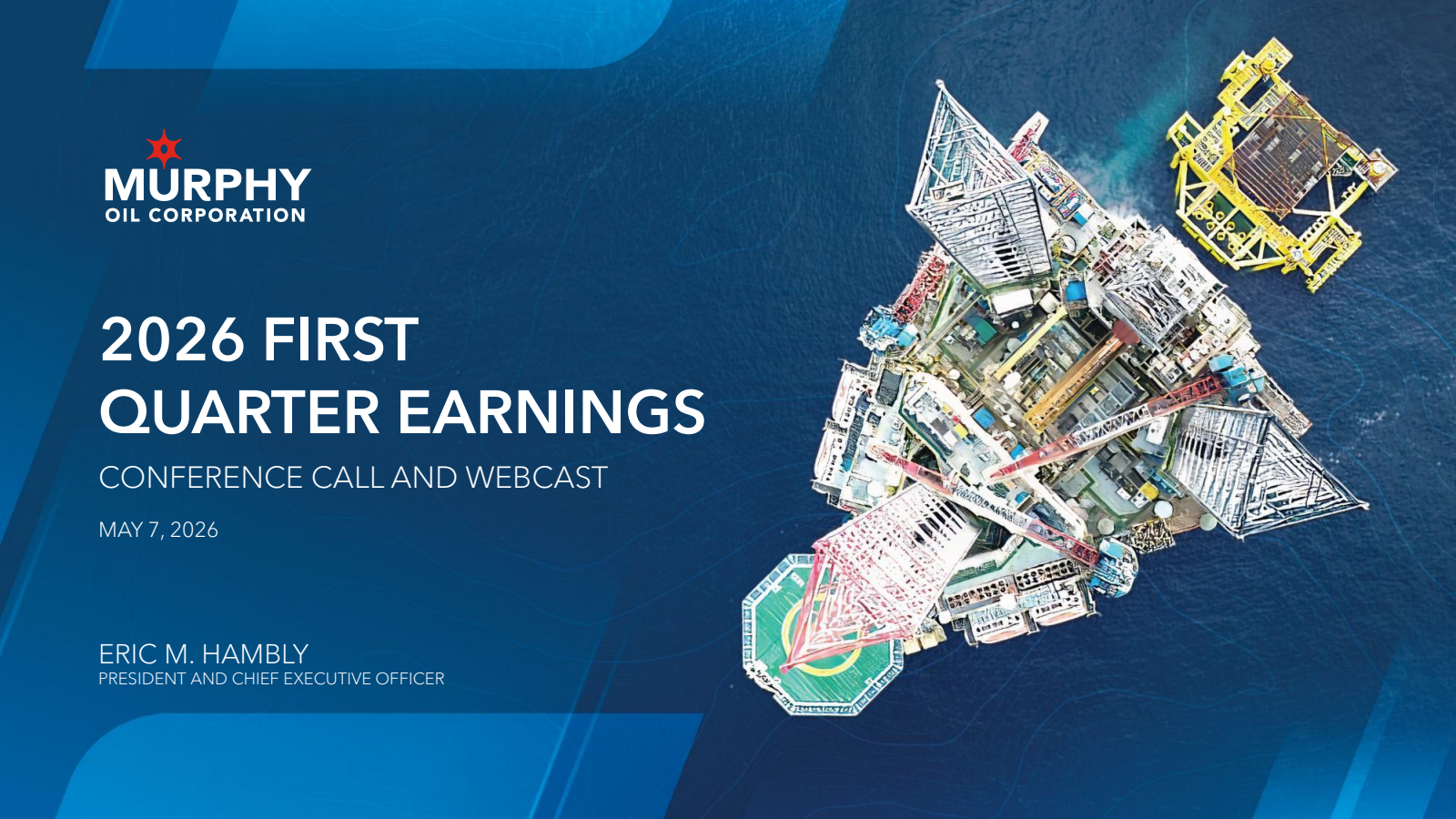 MURPHY
OIL CORPORATION

2026 FIRST QUARTER EARNINGS

CONFERENCE CALL AND WEBCAST

MAY 7, 2026

ERIC M. HAMBLY
PRESIDENT AND CHIEF EXECUTIVE OFFICER